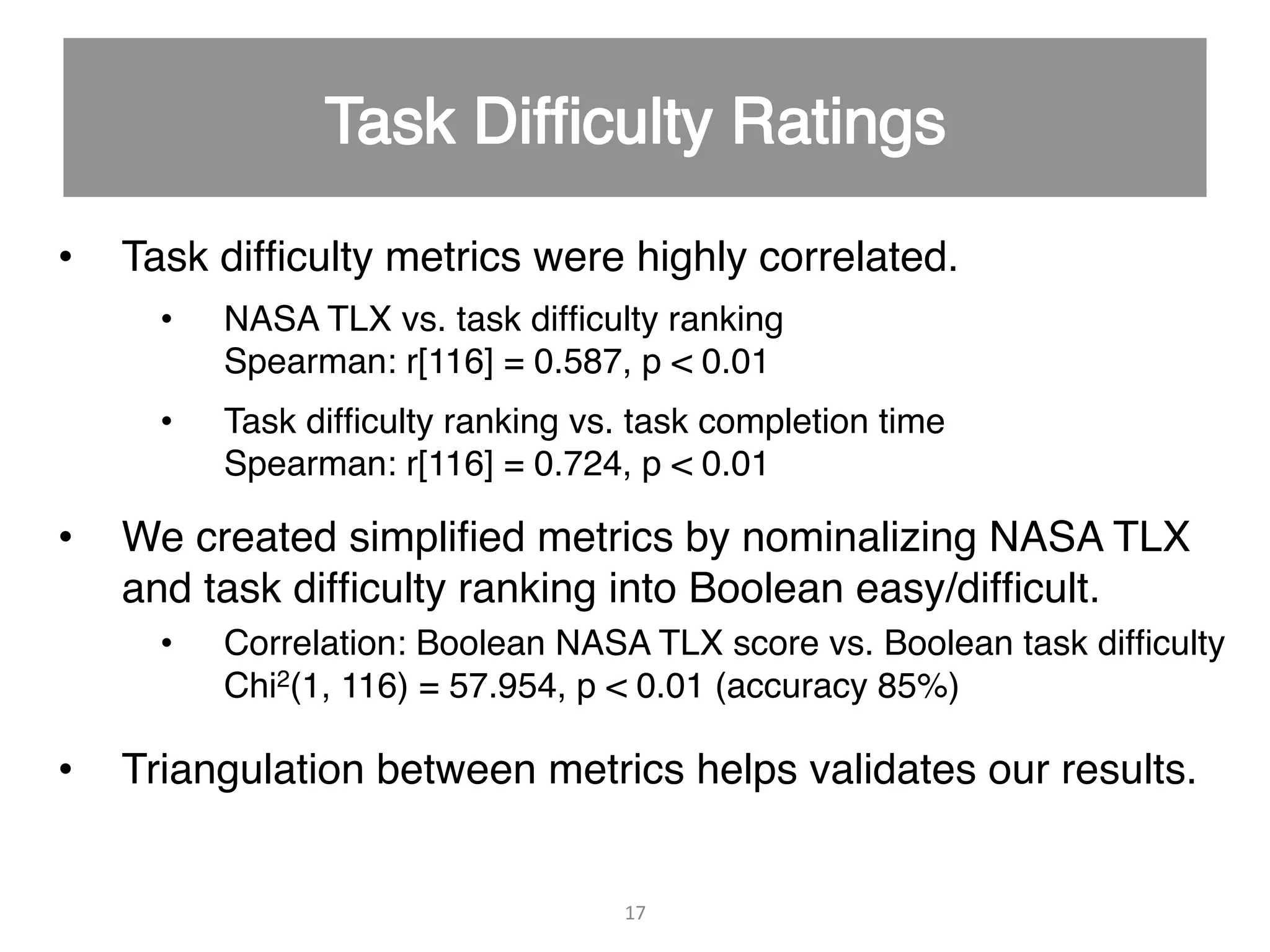 Task Difficulty Ratings

• Task difficulty metrics were highly correlated.

• NASA TLX vs. task difficulty ranking
Spearman: r[116] = 0.587, p < 0.01

• Task difficulty ranking vs. task completion time
Spearman: r[116] = 0.724, p < 0.01

• We created simplified metrics by nominalizing NASA TLX and task difficulty ranking into Boolean easy/difficult.

• Correlation: Boolean NASA TLX score vs. Boolean task difficulty
Chi$^2$(1, 116) = 57.954, p < 0.01 (accuracy 85%)

• Triangulation between metrics helps validates our results.

17